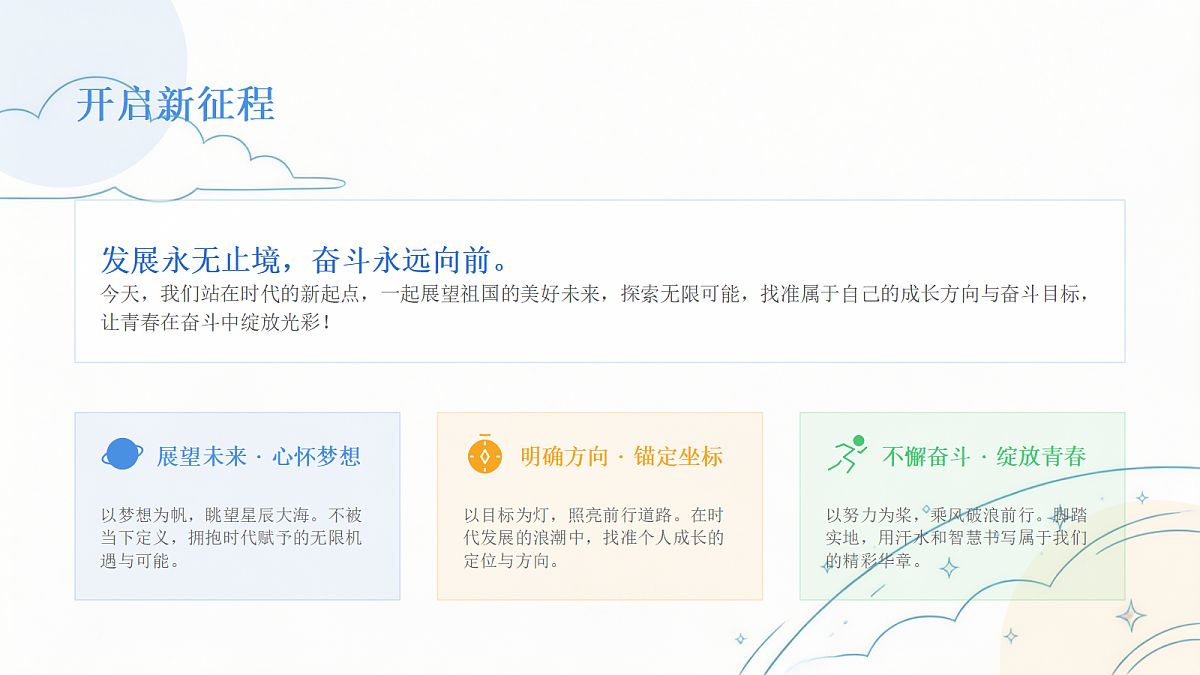 开启新征程

发展永无止境，奋斗永远向前。

今天，我们站在时代的新起点，一起展望祖国的美好未来，探索无限可能，找准属于自己的成长方向与奋斗目标，让青春在奋斗中绽放光彩！

展望未来 · 心怀梦想

以梦想为帆，眺望星辰大海。不被当下定义，拥抱时代赋予的无限机遇与可能。

明确方向 · 锚定坐标

以目标为灯，照亮前行道路。在时代发展的浪潮中，找准个人成长的定位与方向。

不懈奋斗 · 绽放青春

以努力为桨，乘风破浪前行。脚踏实地，用汗水和智慧书写属于我们的精彩华章。